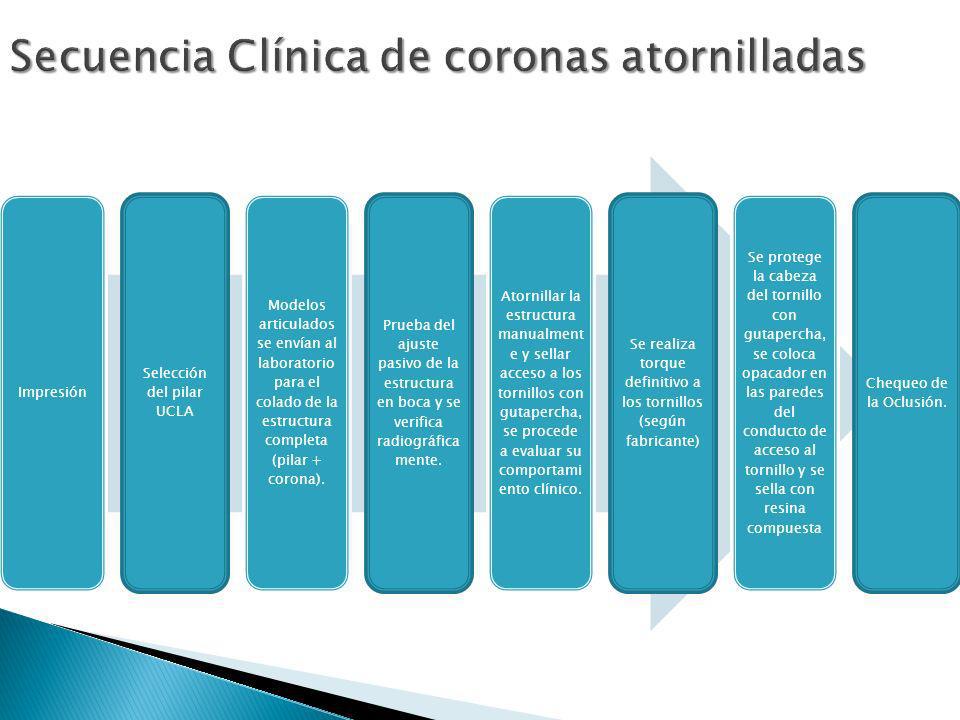 Secuencia Clínica de coronas atornilladas

Impresión

Selección del pilar UCLA

Modelos articulados se envían al laboratorio para el colado de la estructura completa (pilar + corona).

Prueba del ajuste pasivo de la estructura en boca y se verifica radiográficamente.

Atornillar la estructura manualmente y sellar acceso a los tornillos con gutapercha, se procede a evaluar su comportamiento clínico.

Se realiza torque definitivo a los tornillos (según fabricante)

Se protege la cabeza del tornillo con gutapercha, se coloca opacador en las paredes del conducto de acceso al tornillo y se sella con resina compuesta

Chequeo de la Oclusión.